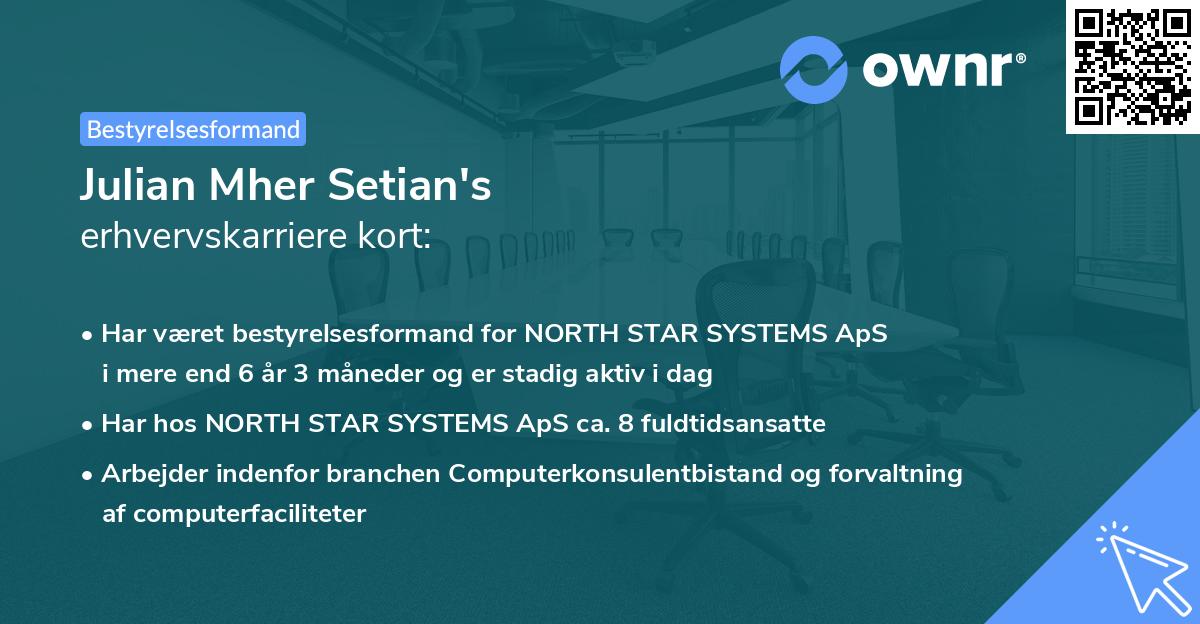 ownr®

Bestyrelsesformand

Julian Mher Setian's
erhvervskarriere kort:

• Har været bestyrelsesformand for NORTH STAR SYSTEMS ApS i mere end 6 år 3 måneder og er stadig aktiv i dag
• Har hos NORTH STAR SYSTEMS ApS ca. 8 fuldtidsansatte
• Arbejder indenfor branchen Computerkonsulentbistand og forvaltning af computerfaciliteter